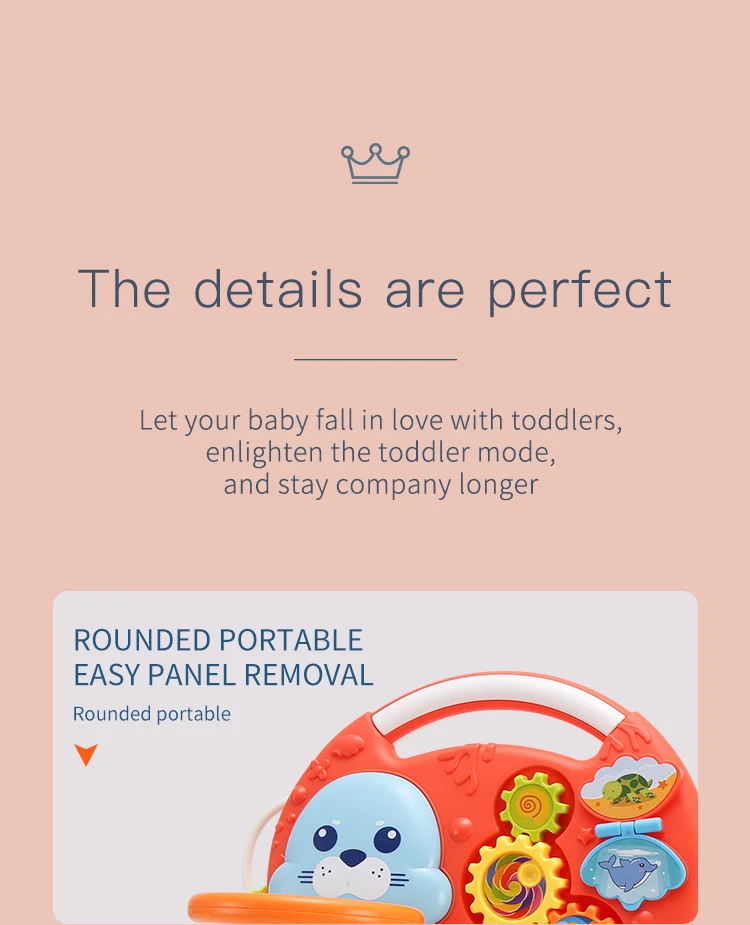 The details are perfect

Let your baby fall in love with toddlers, enlighten the toddler mode, and stay company longer

ROUNDED PORTABLE
EASY PANEL REMOVAL

Rounded portable